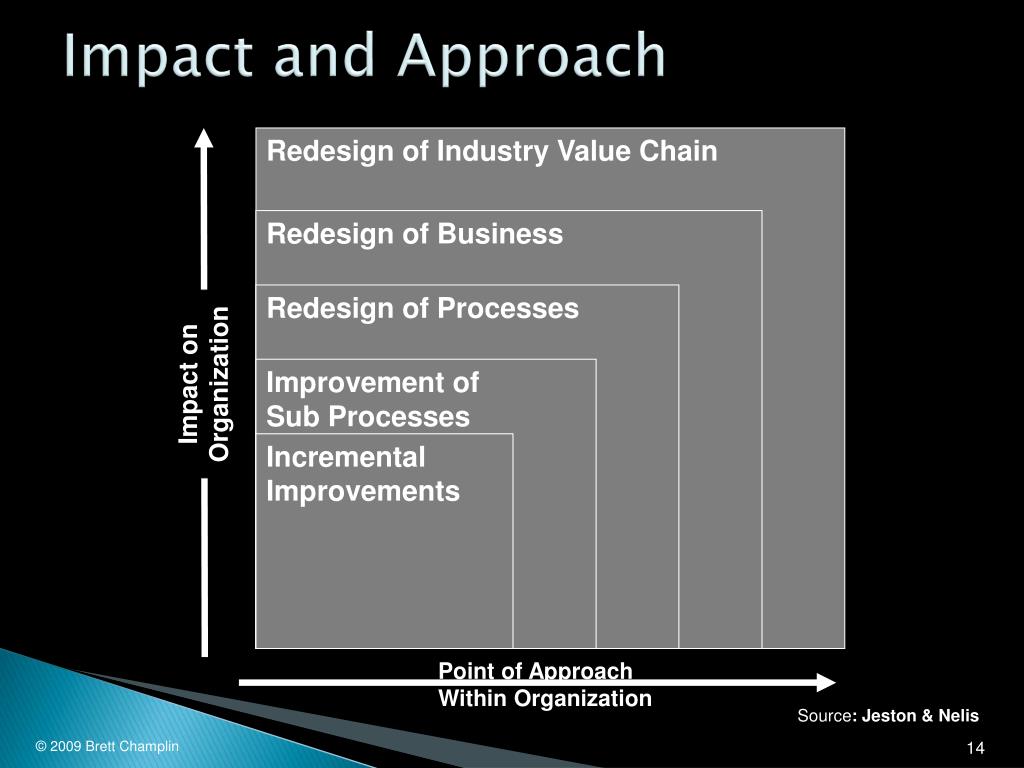 Impact and Approach

Impact on Organization

Redesign of Industry Value Chain

Redesign of Business

Redesign of Processes

Improvement of Sub Processes

Incremental Improvements

Point of Approach Within Organization

Source: Jeston & Nelis

© 2009 Brett Champlin

14